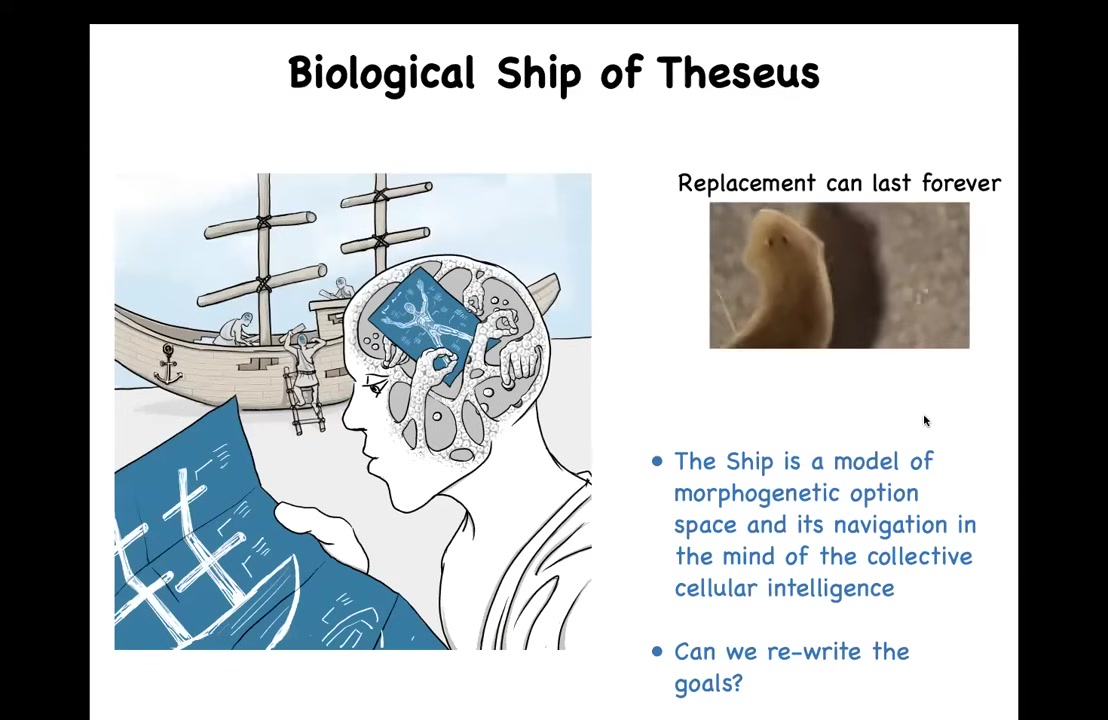 Biological Ship of Theseus

Replacement can last forever

• The Ship is a model of morphogenetic option space and its navigation in the mind of the collective cellular intelligence

• Can we re-write the goals?